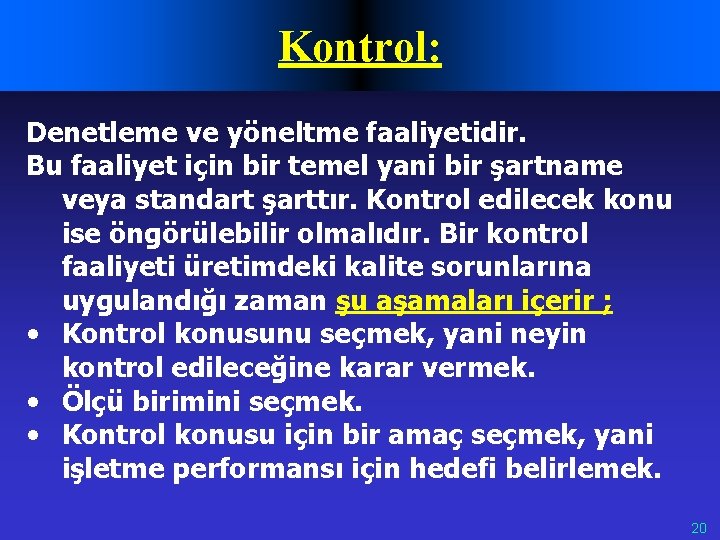 Kontrol:

Denetleme ve yöneltme faaliyetidir.
Bu faaliyet için bir temel yani bir şartname veya standart şarttır. Kontrol edilecek konu ise öngörülebilir olmalıdır. Bir kontrol faaliyeti üretimdeki kalite sorunlarına uygulandığı zaman şu aşamaları içerir ;

• Kontrol konusunu seçmek, yani neyin kontrol edileceğine karar vermek.
• Ölçü birimini seçmek.
• Kontrol konusu için bir amaç seçmek, yani işletme performansı için hedefi belirlemek.

20